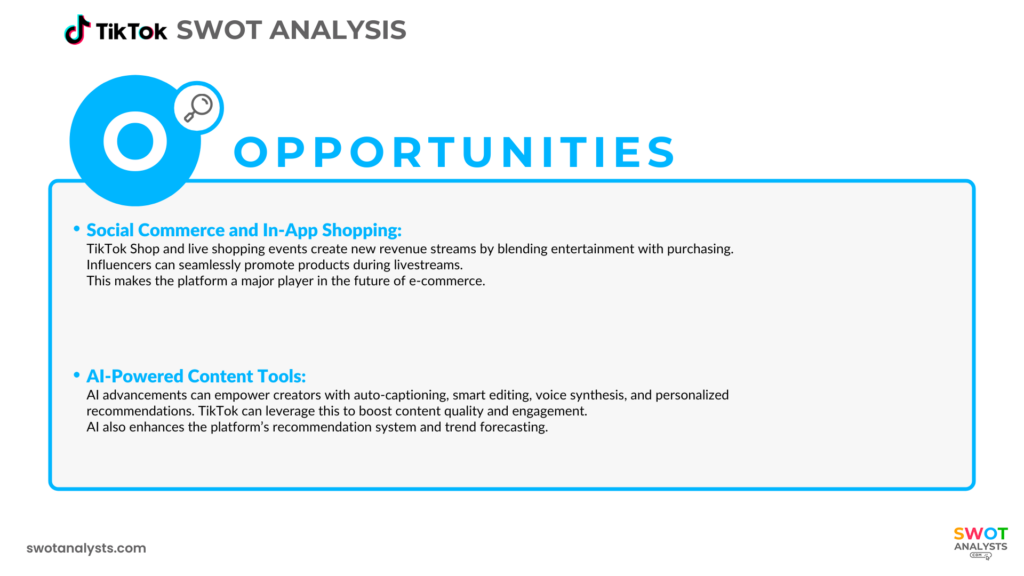 TikTok SWOT ANALYSIS

O

OPPORTUNITIES

• Social Commerce and In-App Shopping:
TikTok Shop and live shopping events create new revenue streams by blending entertainment with purchasing. Influencers can seamlessly promote products during livestreams. This makes the platform a major player in the future of e-commerce.

• AI-Powered Content Tools:
AI advancements can empower creators with auto-captioning, smart editing, voice synthesis, and personalized recommendations. TikTok can leverage this to boost content quality and engagement. AI also enhances the platform's recommendation system and trend forecasting.

swotanalysts.com

SWOT ANALYSTS